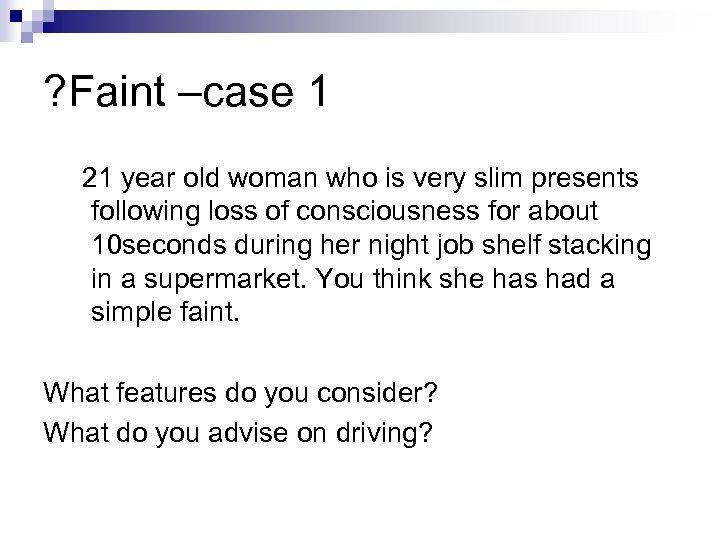 ?Faint –case 1

21 year old woman who is very slim presents following loss of consciousness for about 10seconds during her night job shelf stacking in a supermarket. You think she has had a simple faint.

What features do you consider?

What do you advise on driving?